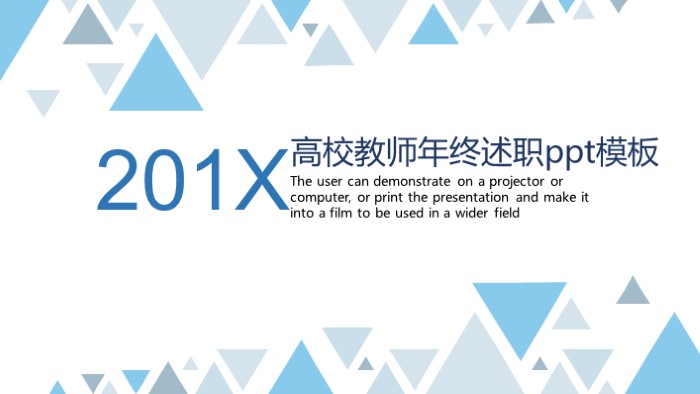 201X 高校教师年终述职ppt模板

The user can demonstrate on a projector or computer, or print the presentation and make it into a film to be used in a wider field